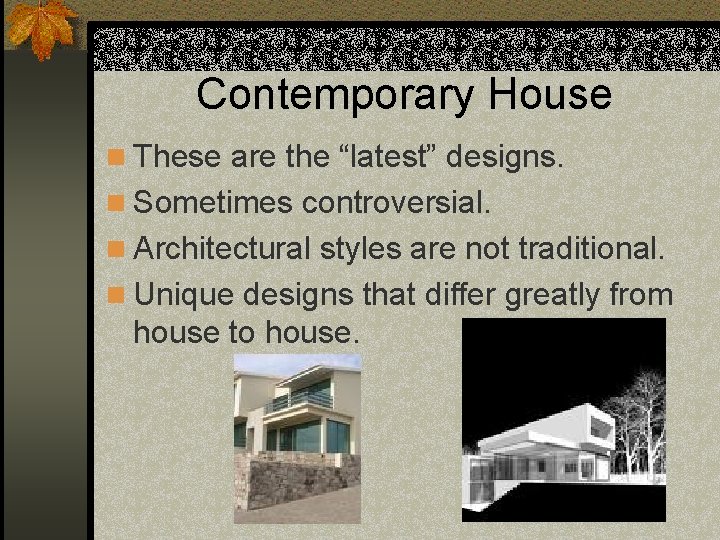 Contemporary House

These are the “latest” designs.

Sometimes controversial.

Architectural styles are not traditional.

Unique designs that differ greatly from house to house.